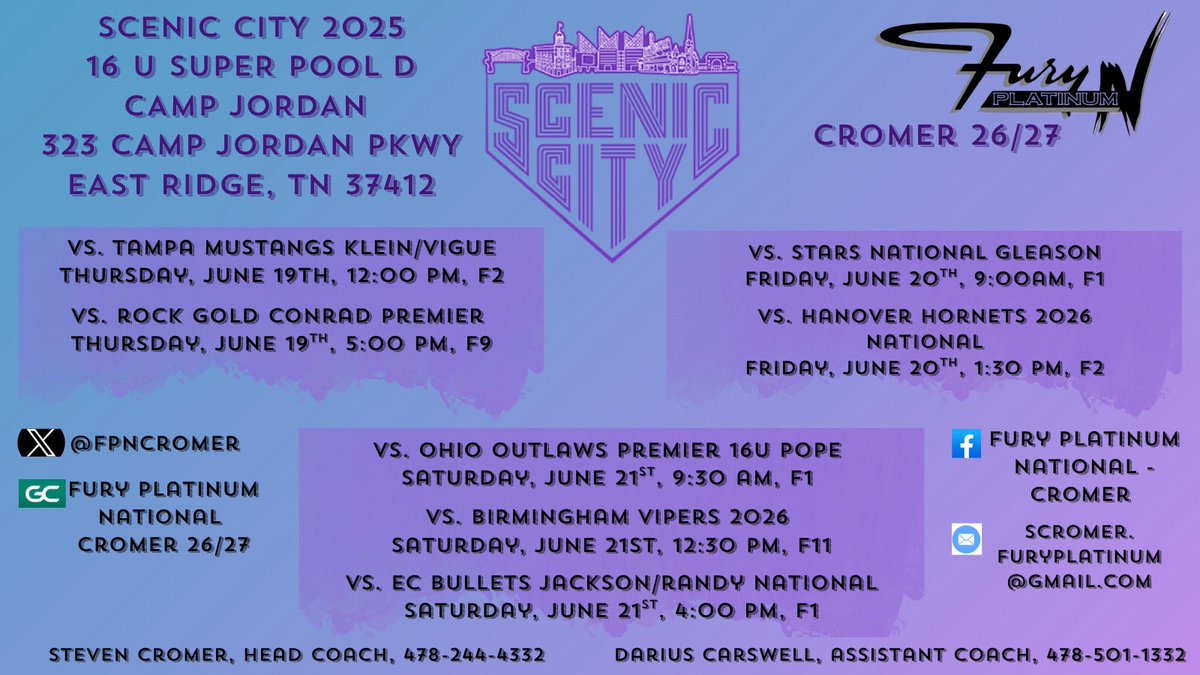 SCENIC CITY 2025
16 U SUPER POOL D
CAMP JORDAN
323 CAMP JORDAN PKWY
EAST RIDGE, TN 37412

SCENIC CITY

Fury PLATINUM N

CROMER 26/27

VS. TAMPA MUSTANGS KLEIN/VIGUE
THURSDAY, JUNE 19TH, 12:00 PM, F2

VS. ROCK GOLD CONRAD PREMIER
THURSDAY, JUNE 19$^{TH}$, 5:00 PM, F9

VS. STARS NATIONAL GLEASON
FRIDAY, JUNE 20$^{TH}$, 9:00AM, F1

VS. HANOVER HORNETS 2026 NATIONAL
FRIDAY, JUNE 20$^{TH}$, 1:30 PM, F2

@FPNCROMER

GC FURY PLATINUM NATIONAL CROMER 26/27

VS. OHIO OUTLAWS PREMIER 16U POPE
SATURDAY, JUNE 21$^{ST}$, 9:30 AM, F1

VS. BIRMINGHAM VIPERS 2026
SATURDAY, JUNE 21ST, 12:30 PM, F11

VS. EC BULLETS JACKSON/RANDY NATIONAL
SATURDAY, JUNE 21$^{ST}$, 4:00 PM, F1

FURY PLATINUM NATIONAL - CROMER

SCROMER. FURYPLATINUM @GMAIL.COM

STEVEN CROMER, HEAD COACH, 478-244-4332

DARIUS CARSWELL, ASSISTANT COACH, 478-501-1332